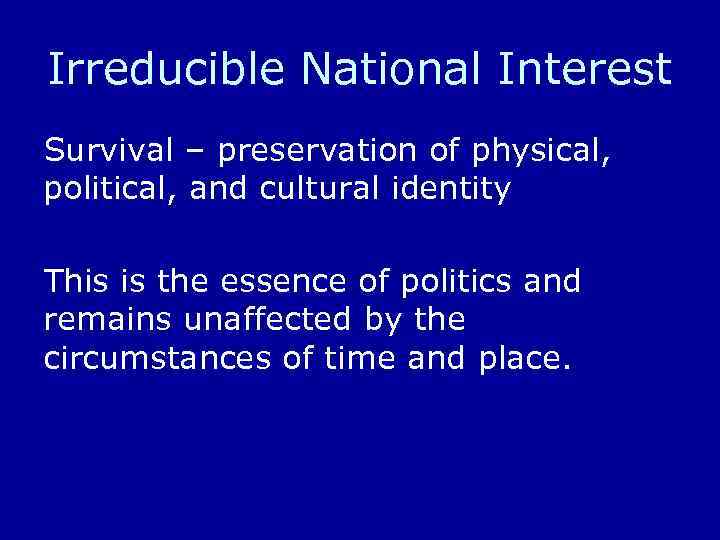 Irreducible National Interest

Survival – preservation of physical, political, and cultural identity

This is the essence of politics and remains unaffected by the circumstances of time and place.